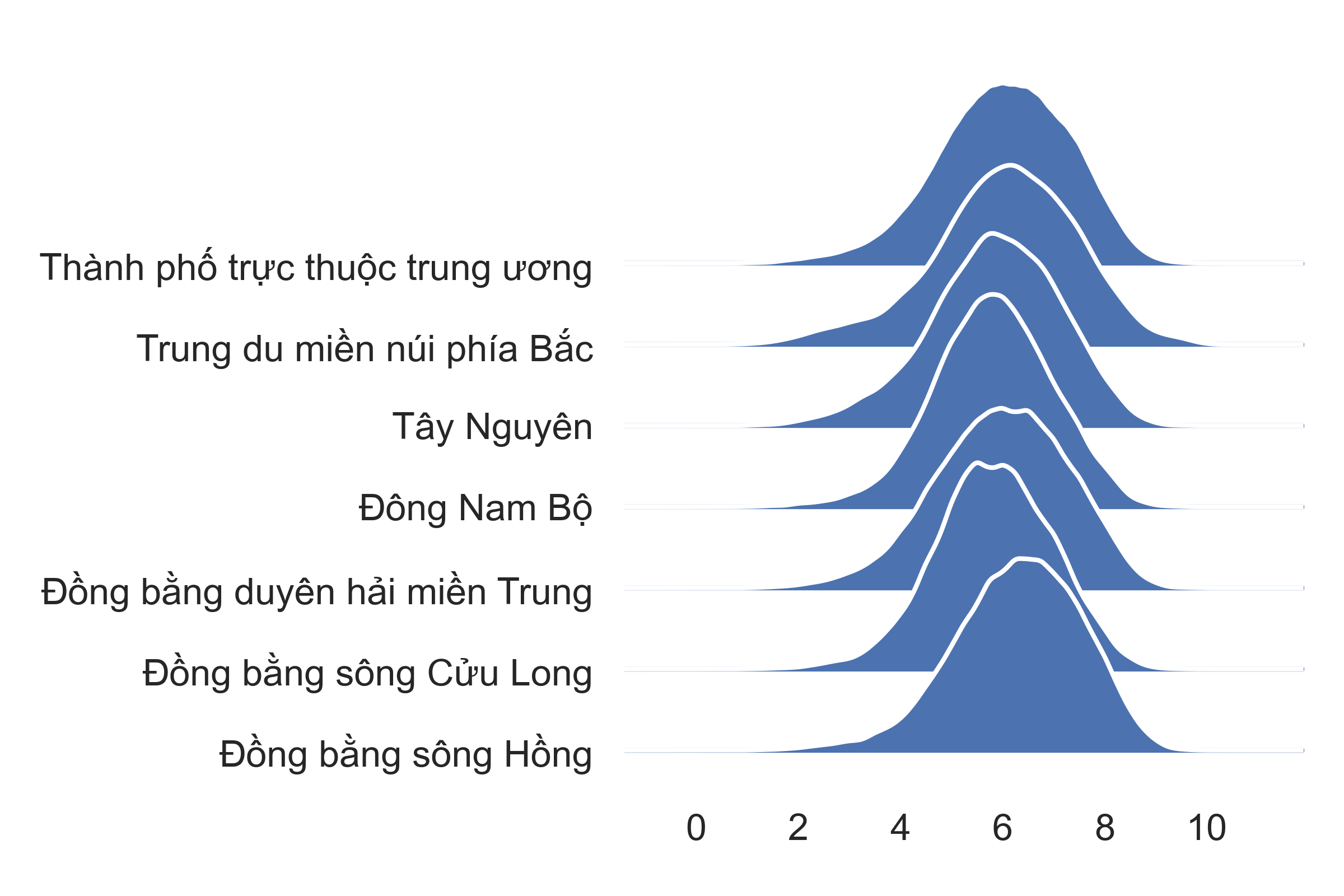 Thành phố trực thuộc trung ương
Trung du miền núi phía Bắc
Tây Nguyên
Đông Nam Bộ
Đồng bằng duyên hải miền Trung
Đồng bằng sông Cửu Long
Đồng bằng sông Hồng

0 2 4 6 8 10